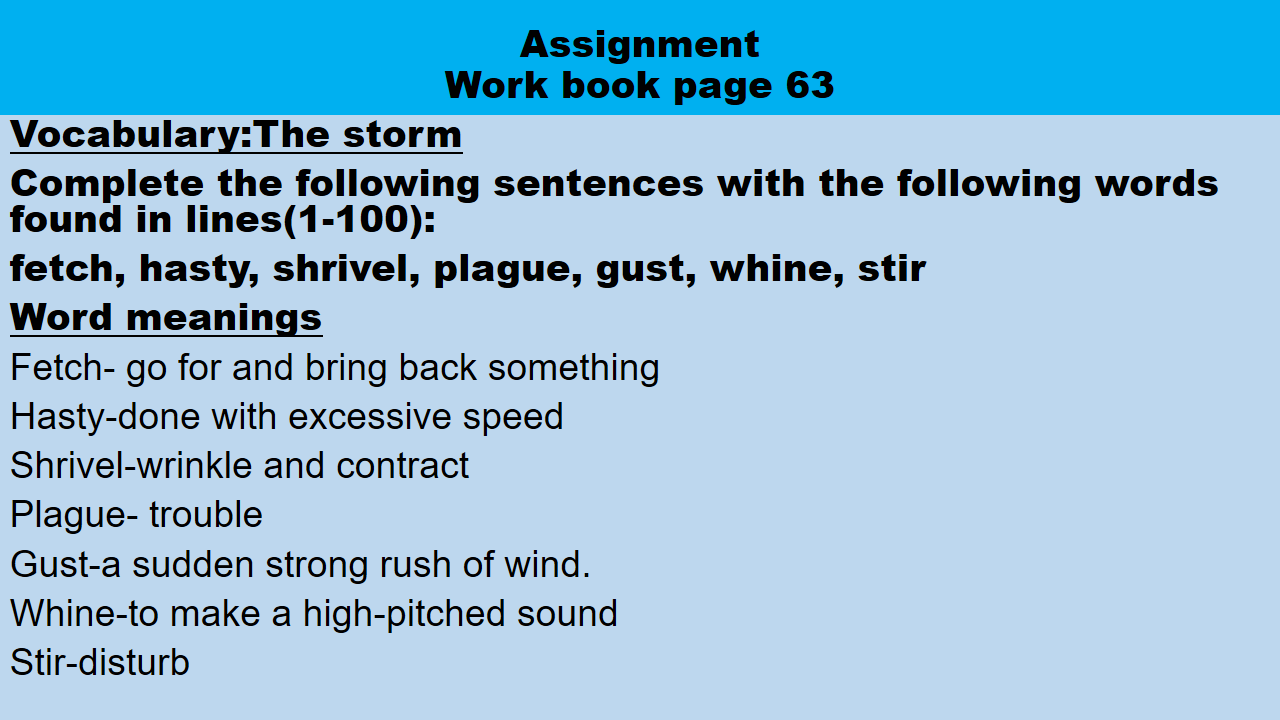 Assignment
Work book page 63

Vocabulary:The storm

Complete the following sentences with the following words found in lines(1-100):

fetch, hasty, shrivel, plague, gust, whine, stir

Word meanings

Fetch- go for and bring back something

Hasty-done with excessive speed

Shrivel-wrinkle and contract

Plague- trouble

Gust-a sudden strong rush of wind.

Whine-to make a high-pitched sound

Stir-disturb